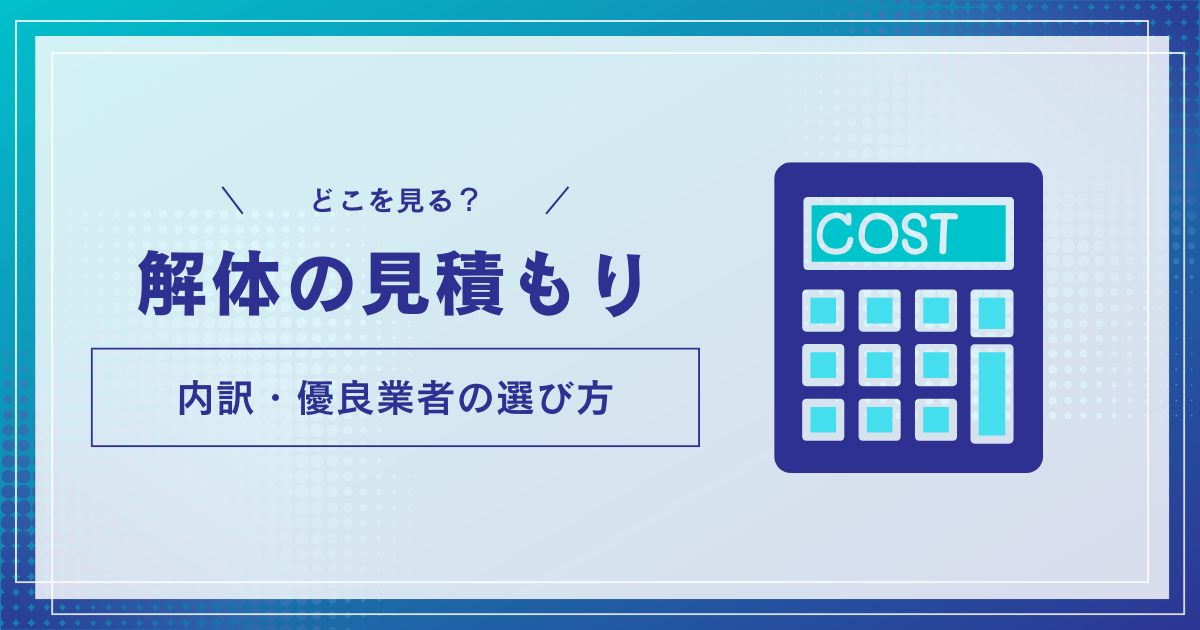 ＼　どこを見る？　／

解体の見積もり

内訳・優良業者の選び方

COST